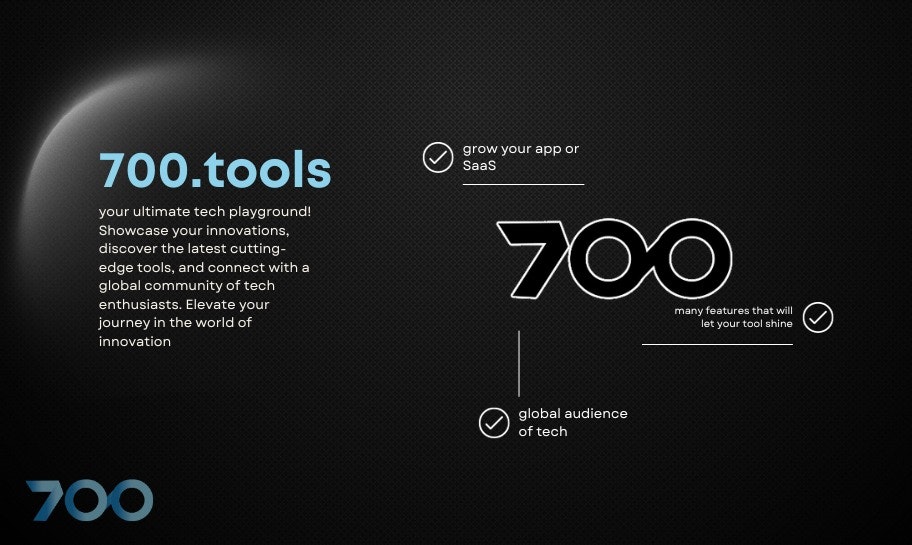 700.tools

your ultimate tech playground! Showcase your innovations, discover the latest cutting-edge tools, and connect with a global community of tech enthusiasts. Elevate your journey in the world of innovation

grow your app or SaaS

700

many features that will let your tool shine

global audience of tech

700